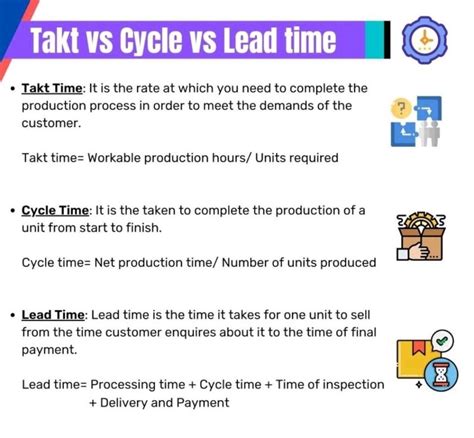 Takt vs Cycle vs Lead time

• Takt Time: It is the rate at which you need to complete the production process in order to meet the demands of the customer.

Takt time= Workable production hours/ Units required

• Cycle Time: It is the taken to complete the production of a unit from start to finish.

Cycle time= Net production time/ Number of units produced

• Lead Time: Lead time is the time it takes for one unit to sell from the time customer enquires about it to the time of final payment.

Lead time= Processing time + Cycle time + Time of inspection + Delivery and Payment